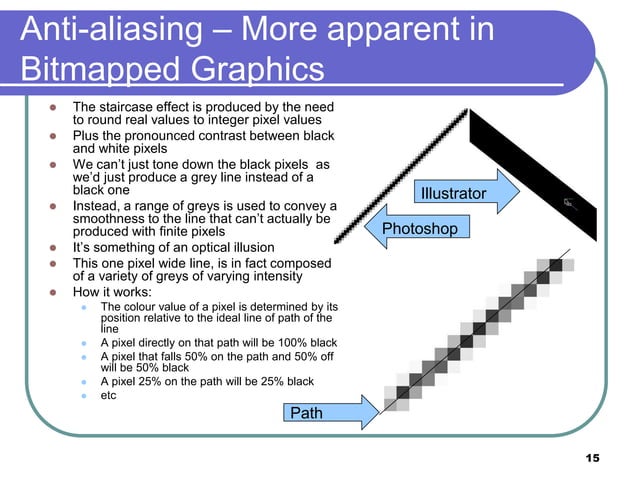 Anti-aliasing – More apparent in Bitmapped Graphics

- The staircase effect is produced by the need to round real values to integer pixel values
- Plus the pronounced contrast between black and white pixels
- We can't just tone down the black pixels as we'd just produce a grey line instead of a black one
- Instead, a range of greys is used to convey a smoothness to the line that can't actually be produced with finite pixels
- It's something of an optical illusion
- This one pixel wide line, is in fact composed of a variety of greys of varying intensity
- How it works:
  - The colour value of a pixel is determined by its position relative to the ideal line of path of the line
  - A pixel directly on that path will be 100% black
  - A pixel that falls 50% on the path and 50% off will be 50% black
  - A pixel 25% on the path will be 25% black
  - etc

Illustrator

Photoshop

Path

15